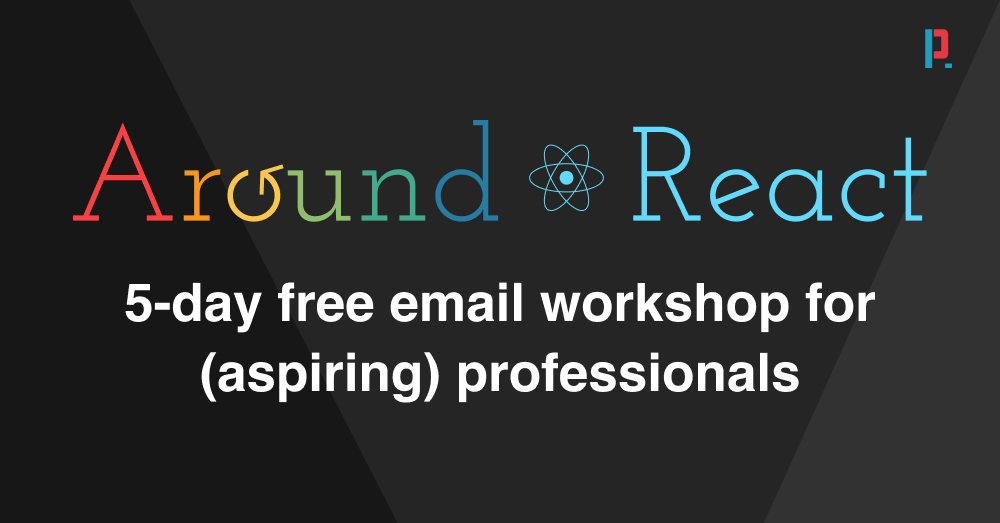 Around React

5-day free email workshop for (aspiring) professionals